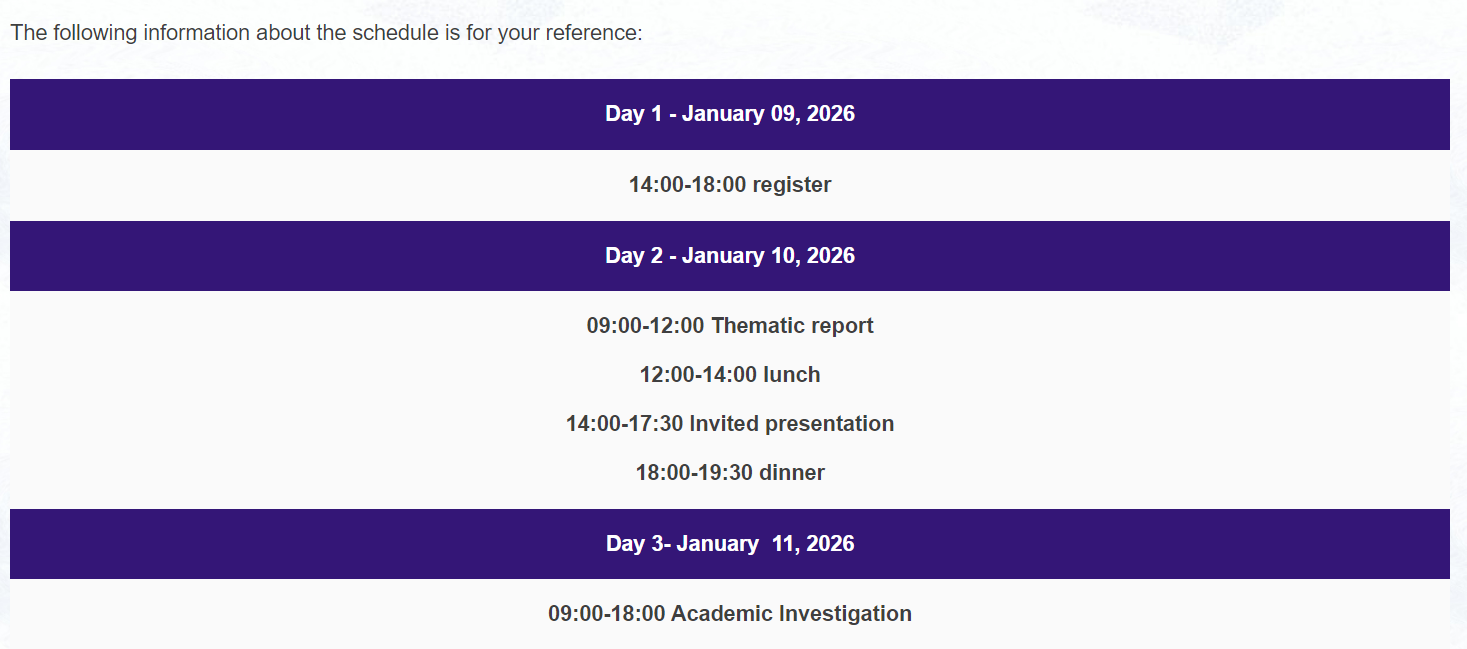 The following information about the schedule is for your reference:

Day 1 - January 09, 2026

14:00-18:00 register

Day 2 - January 10, 2026

09:00-12:00 Thematic report

12:00-14:00 lunch

14:00-17:30 Invited presentation

18:00-19:30 dinner

Day 3- January 11, 2026

09:00-18:00 Academic Investigation